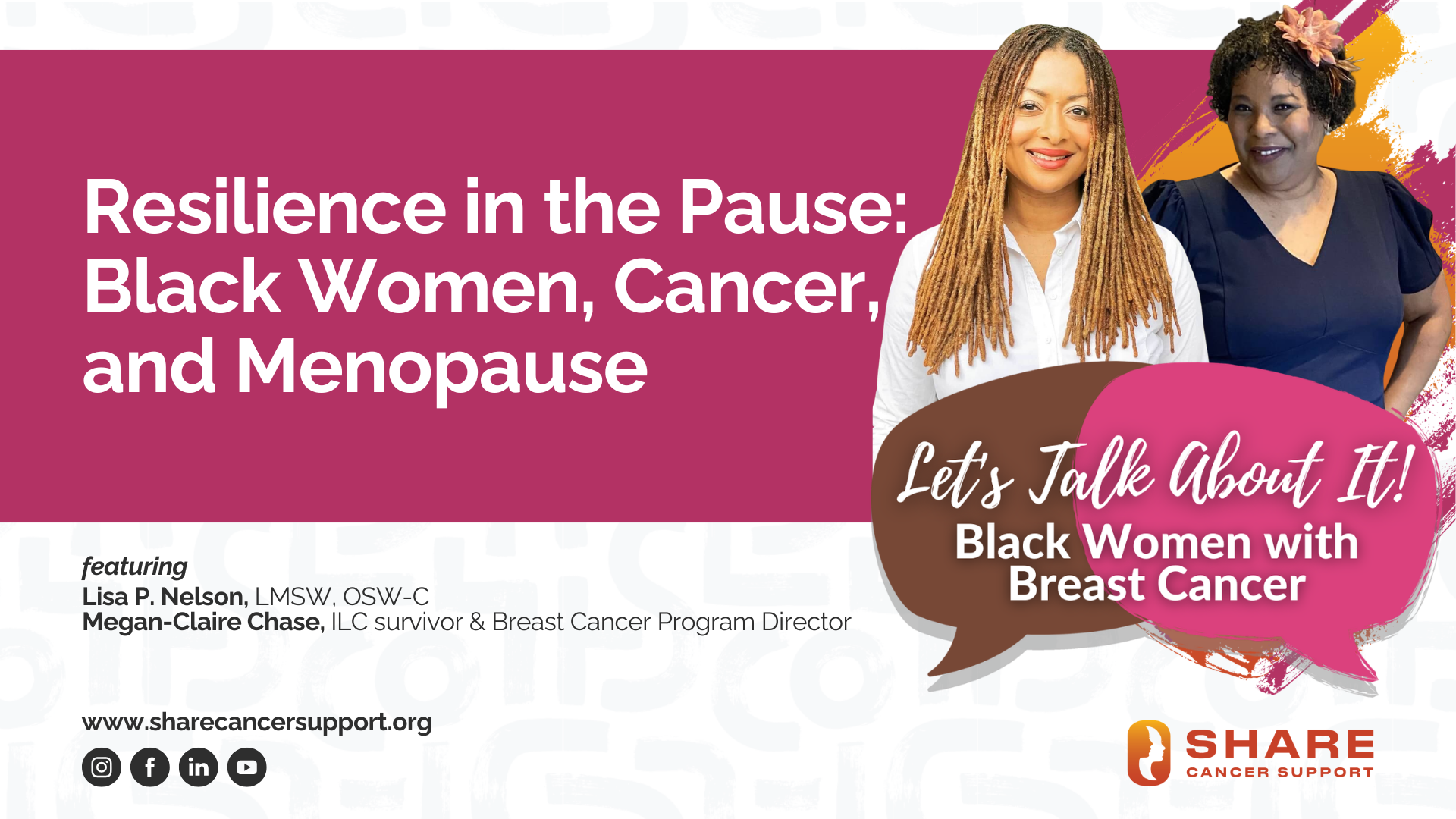 Resilience in the Pause: Black Women, Cancer, and Menopause

Let's Talk About It!
Black Women with Breast Cancer

featuring
Lisa P. Nelson, LMSW, OSW-C
Megan-Claire Chase, ILC survivor & Breast Cancer Program Director

www.sharecancersupport.org

SHARE
CANCER SUPPORT